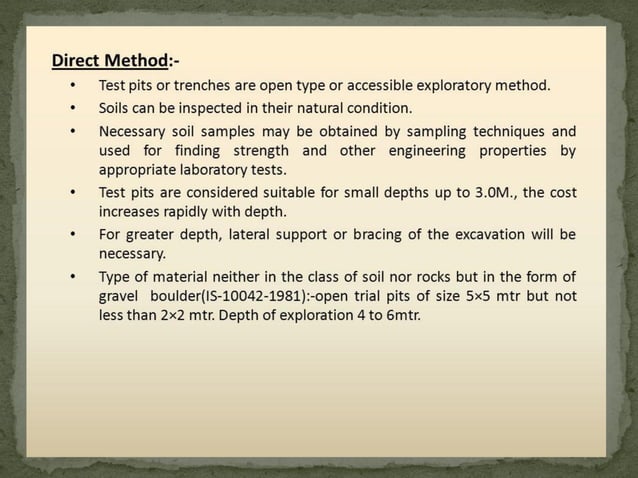 Direct Method:-

• Test pits or trenches are open type or accessible exploratory method.

• Soils can be inspected in their natural condition.

• Necessary soil samples may be obtained by sampling techniques and used for finding strength and other engineering properties by appropriate laboratory tests.

• Test pits are considered suitable for small depths up to 3.0M., the cost increases rapidly with depth.

• For greater depth, lateral support or bracing of the excavation will be necessary.

• Type of material neither in the class of soil nor rocks but in the form of gravel boulder(IS-10042-1981):-open trial pits of size 5×5 mtr but not less than 2×2 mtr. Depth of exploration 4 to 6mtr.